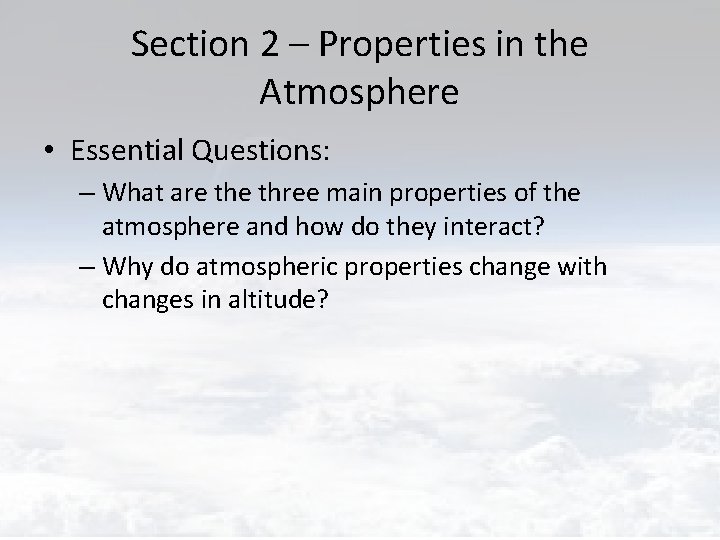 Section 2 – Properties in the Atmosphere

• Essential Questions:
– What are the three main properties of the atmosphere and how do they interact?
– Why do atmospheric properties change with changes in altitude?